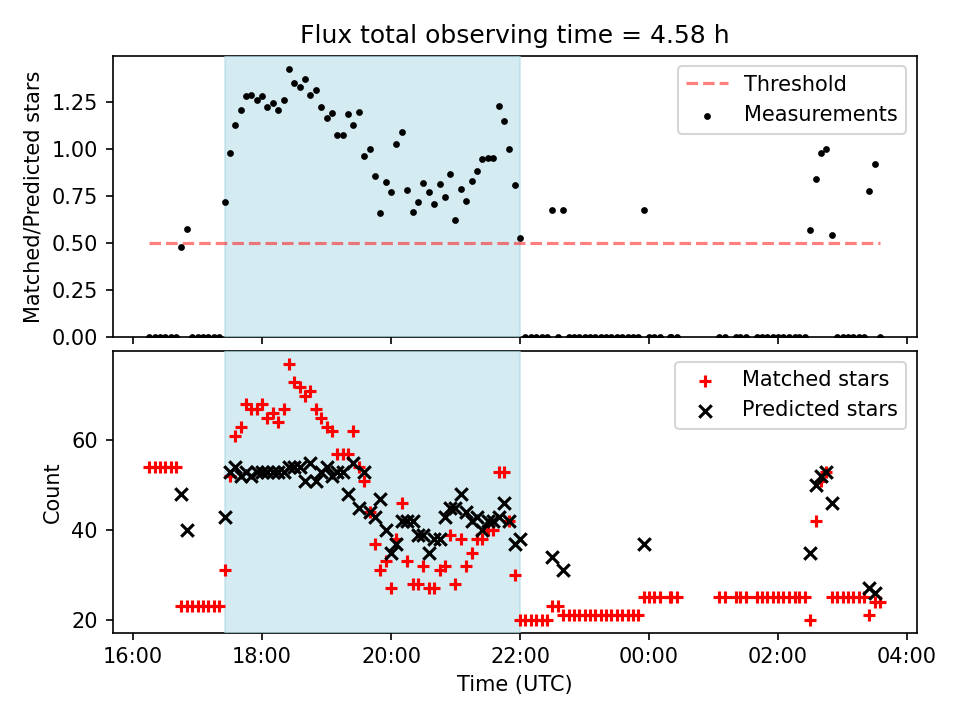 Flux total observing time = 4.58 h

Matched/Predicted stars

1.25
1.00
0.75
0.50
0.25
0.00

Threshold
Measurements

Count

60
40
20

Matched stars
Predicted stars

16:00
18:00
20:00
22:00
00:00
02:00
04:00

Time (UTC)